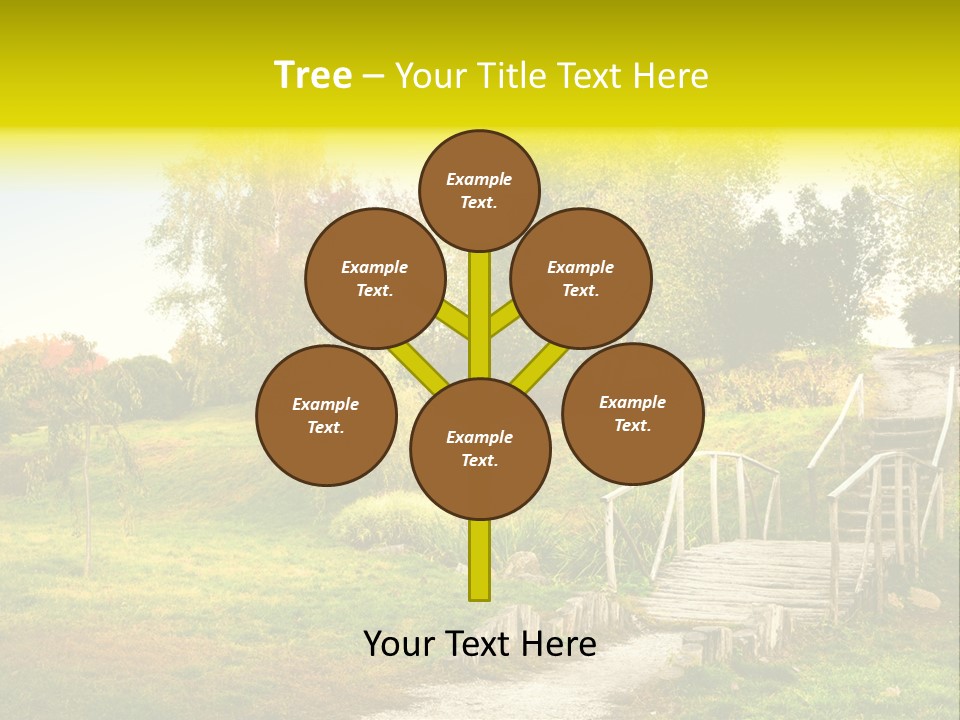 Tree – Your Title Text Here

Example Text.

Example Text.

Example Text.

Example Text.

Example Text.

Example Text.

Your Text Here